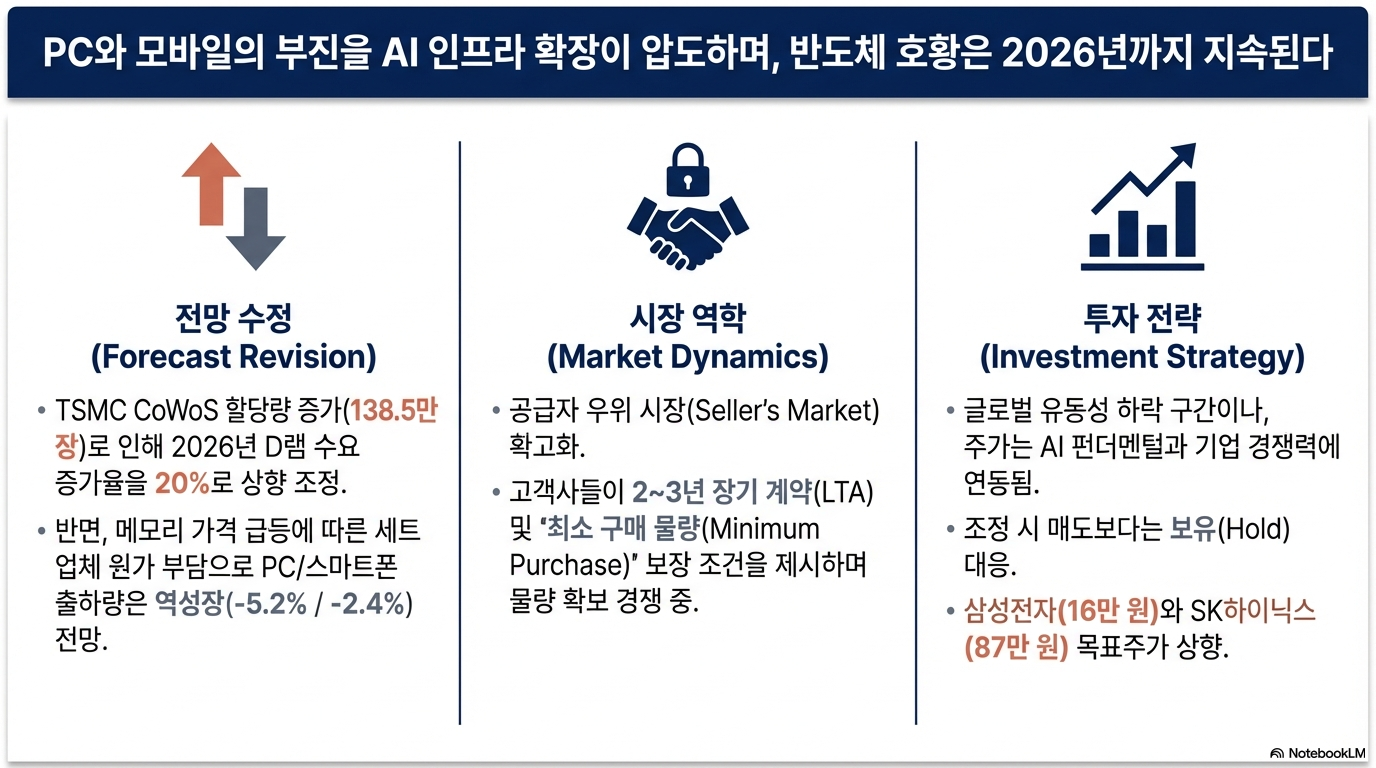 PC와 모바일의 부진을 AI 인프라 확장이 압도하며, 반도체 호황은 2026년까지 지속된다

전망 수정
(Forecast Revision)

• TSMC CoWoS 할당량 증가(138.5만 장)로 인해 2026년 D램 수요 증가율을 20%로 상향 조정.

• 반면, 메모리 가격 급등에 따른 세트 업체 원가 부담으로 PC/스마트폰 출하량은 역성장(-5.2% / -2.4%) 전망.

시장 역학
(Market Dynamics)

• 공급자 우위 시장(Seller's Market) 확고화.

• 고객사들이 2~3년 장기 계약(LTA) 및 "최소 구매 물량(Minimum Purchase)" 보장 조건을 제시하며 물량 확보 경쟁 중.

투자 전략
(Investment Strategy)

• 글로벌 유동성 하락 구간이나, 주가는 AI 펀더멘털과 기업 경쟁력에 연동됨.

• 조정 시 매도보다는 보유(Hold) 대응.

• 삼성전자(16만 원)와 SK하이닉스 (87만 원) 목표주가 상향.

NotebookLM